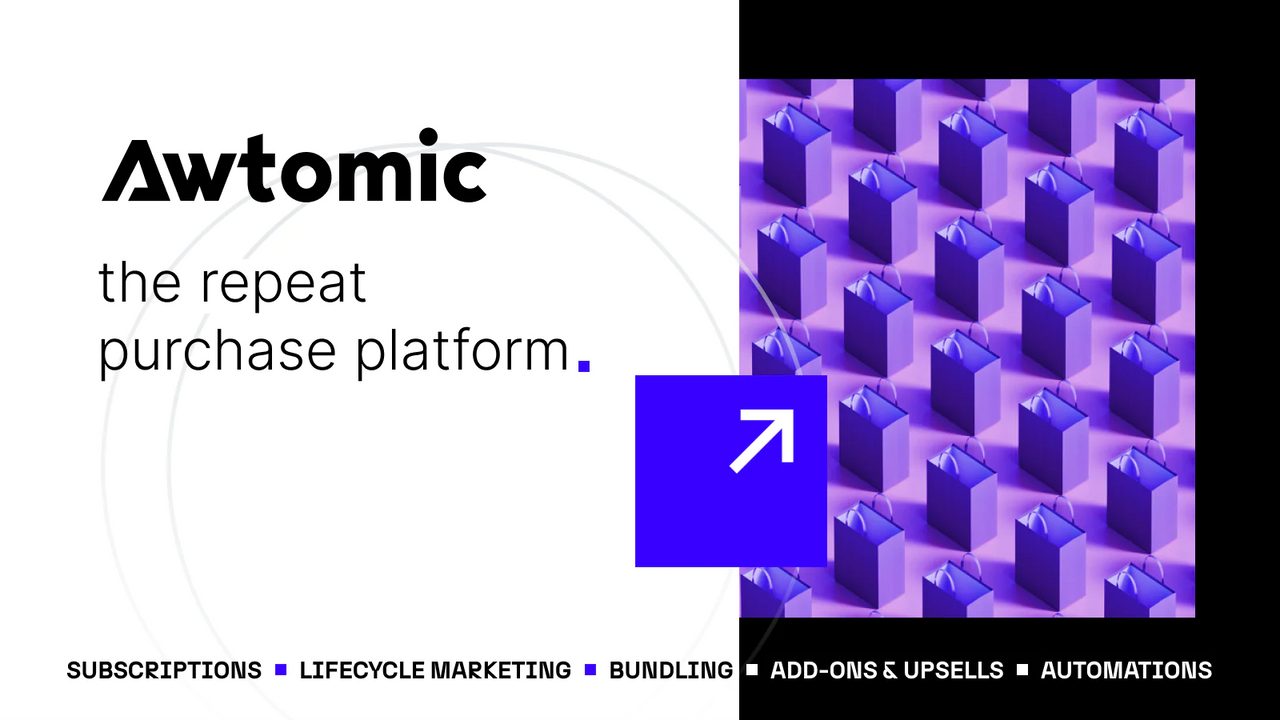 Awtomic

the repeat purchase platform.

SUBSCRIPTIONS ■ LIFECYCLE MARKETING ■ BUNDLING ■ ADD-ONS & UPSELLS ■ AUTOMATIONS